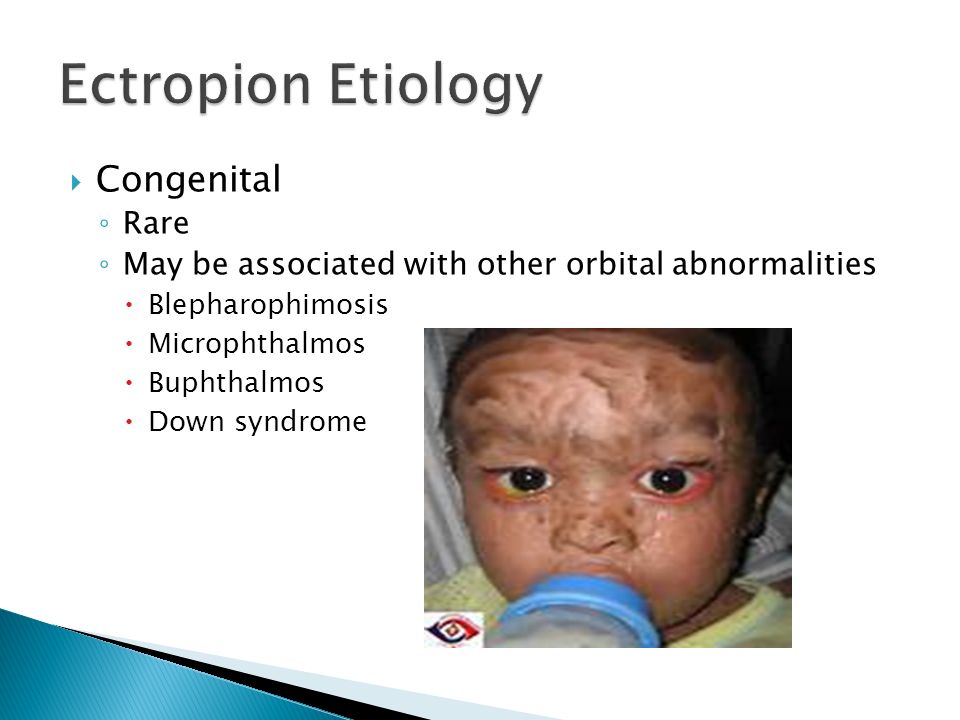 Ectropion Etiology

Congenital
Rare
May be associated with other orbital abnormalities
Blepharophimosis
Microphthalmos
Buphthalmos
Down syndrome